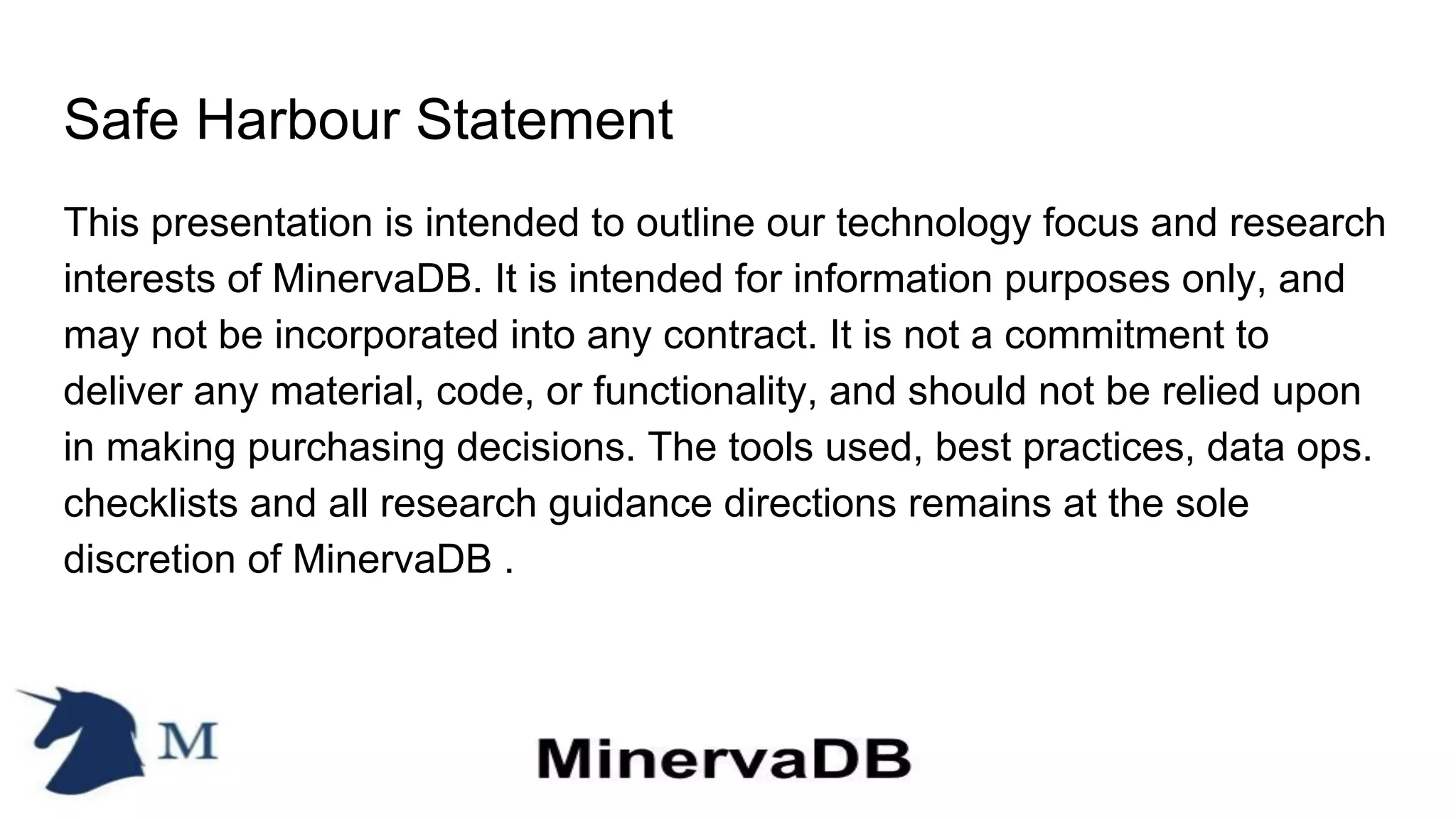 Safe Harbour Statement

This presentation is intended to outline our technology focus and research interests of MinervaDB. It is intended for information purposes only, and may not be incorporated into any contract. It is not a commitment to deliver any material, code, or functionality, and should not be relied upon in making purchasing decisions. The tools used, best practices, data ops. checklists and all research guidance directions remains at the sole discretion of MinervaDB .

M

MinervaDB